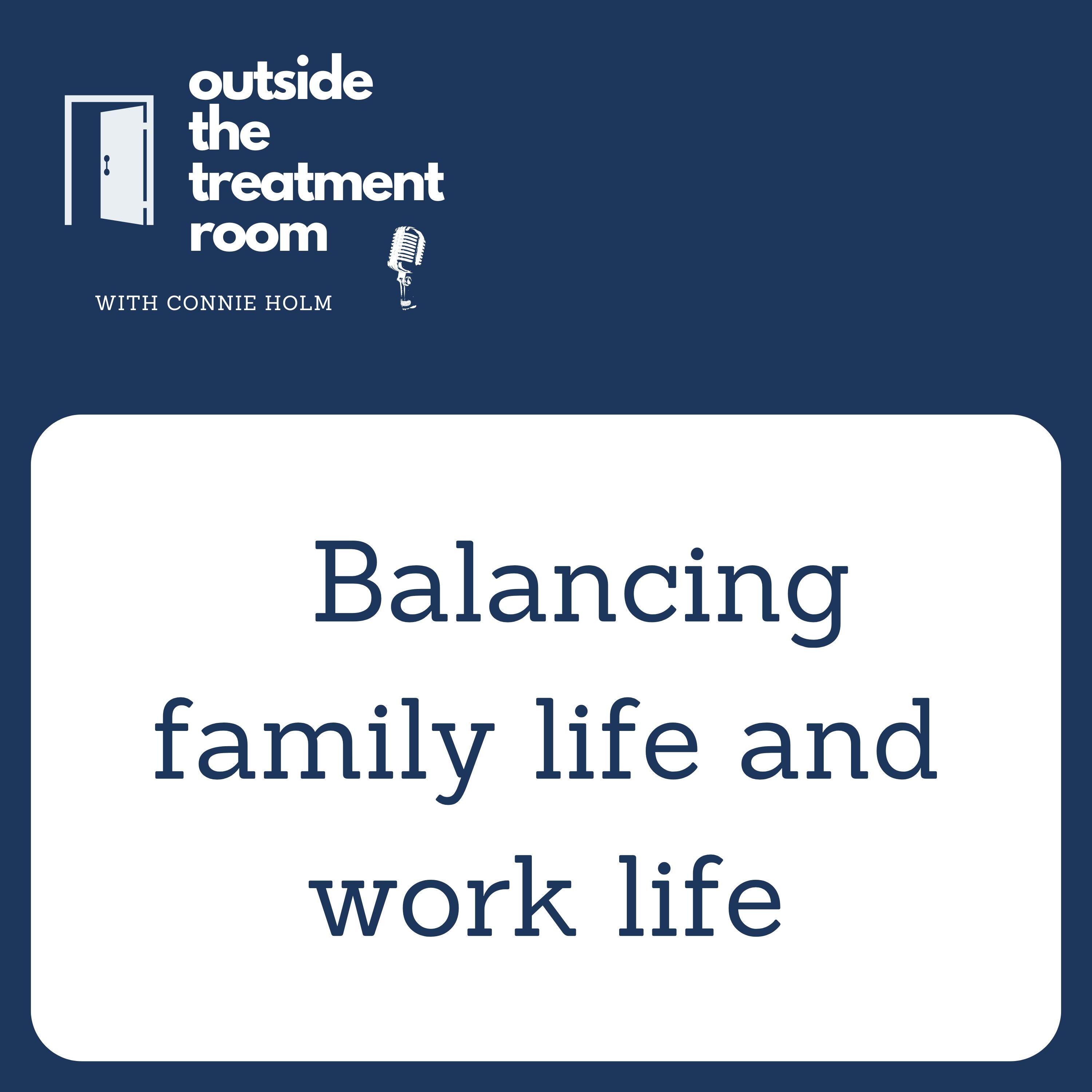 outside the treatment room

WITH CONNIE HOLM

Balancing family life and work life